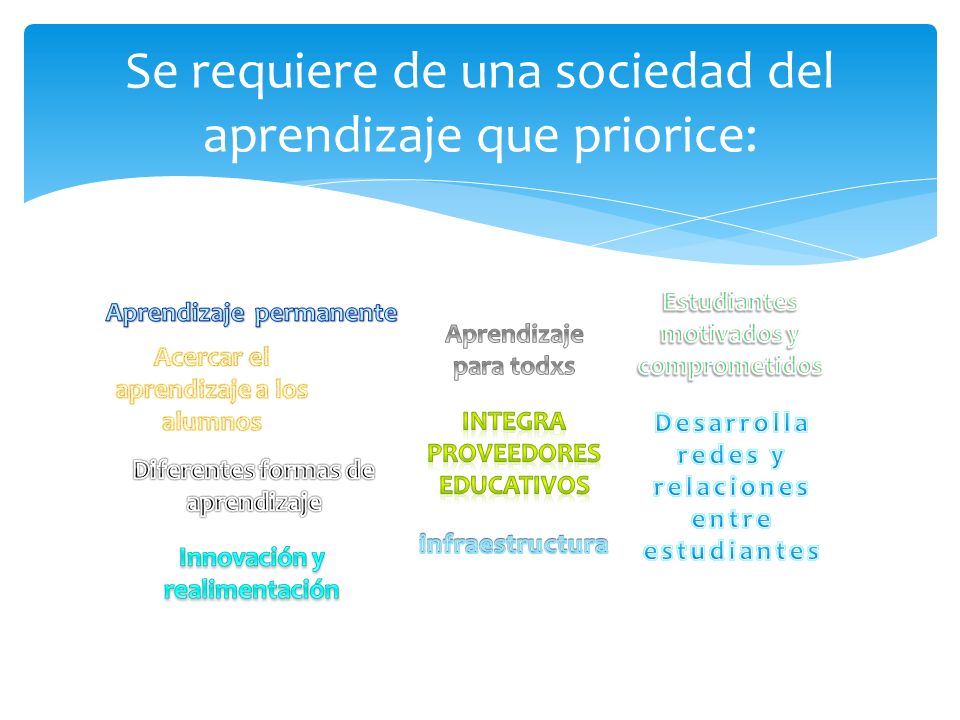 Se requiere de una sociedad del aprendizaje que priorice:

Aprendizaje permanente

Acercar el aprendizaje a los alumnos

Diferentes formas de aprendizaje

Innovación y realimentación

Aprendizaje para todxs

INTEGRA PROVEEDORES EDUCATIVOS

infraestructura

Estudiantes motivados y comprometidos

Desarrolla redes y relaciones entre estudiantes